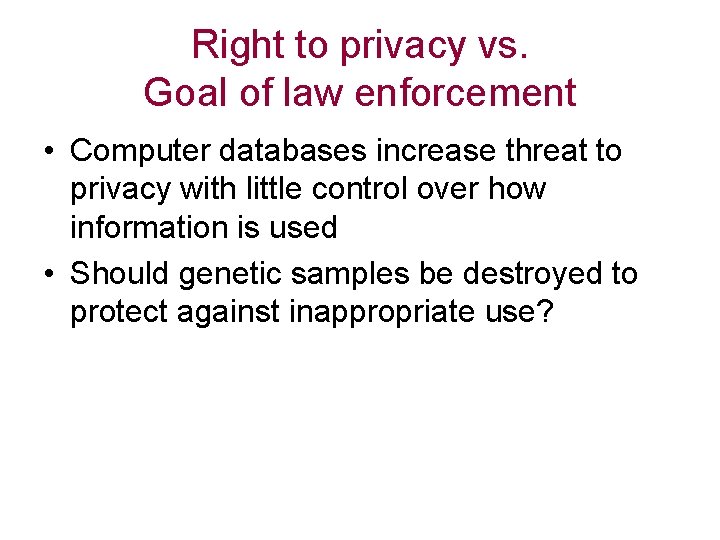 Right to privacy vs.
Goal of law enforcement

• Computer databases increase threat to privacy with little control over how information is used
• Should genetic samples be destroyed to protect against inappropriate use?